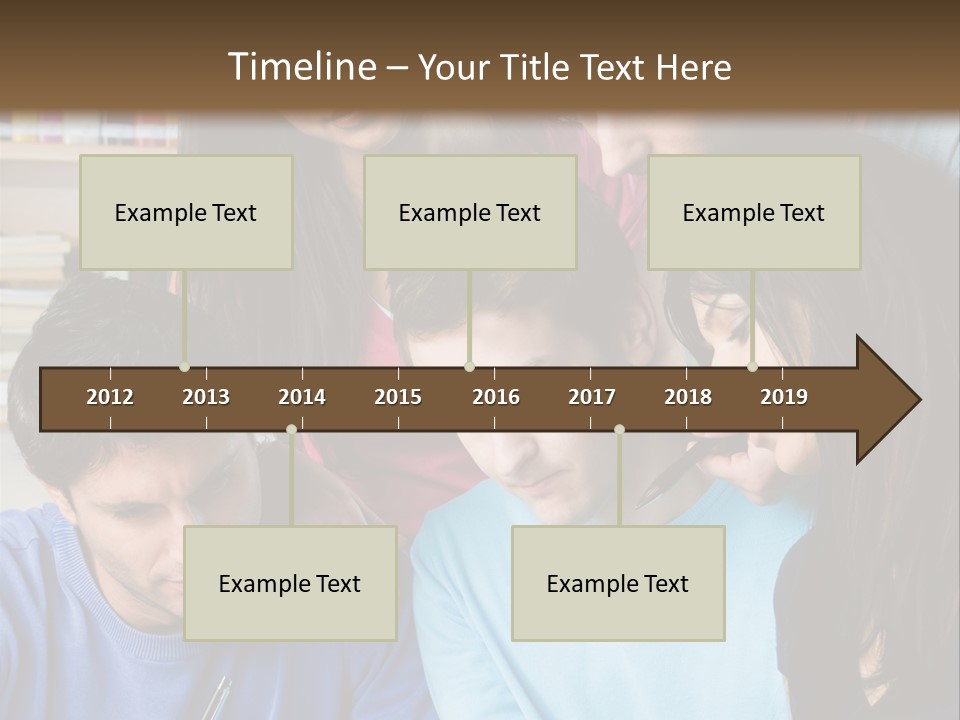 Timeline – Your Title Text Here

Example Text

Example Text

Example Text

2012 2013 2014 2015 2016 2017 2018 2019

Example Text

Example Text